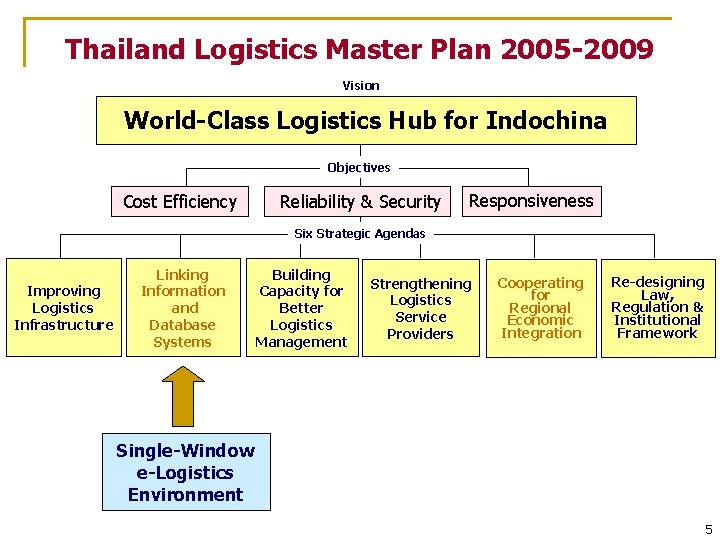 Thailand Logistics Master Plan 2005-2009

Vision

World-Class Logistics Hub for Indochina

Objectives

Cost Efficiency

Reliability & Security

Responsiveness

Six Strategic Agendas

Improving Logistics Infrastructure

Linking Information and Database Systems

Building Capacity for Better Logistics Management

Strengthening Logistics Service Providers

Cooperating for Regional Economic Integration

Re-designing Law, Regulation & Institutional Framework

Single-Window e-Logistics Environment

5